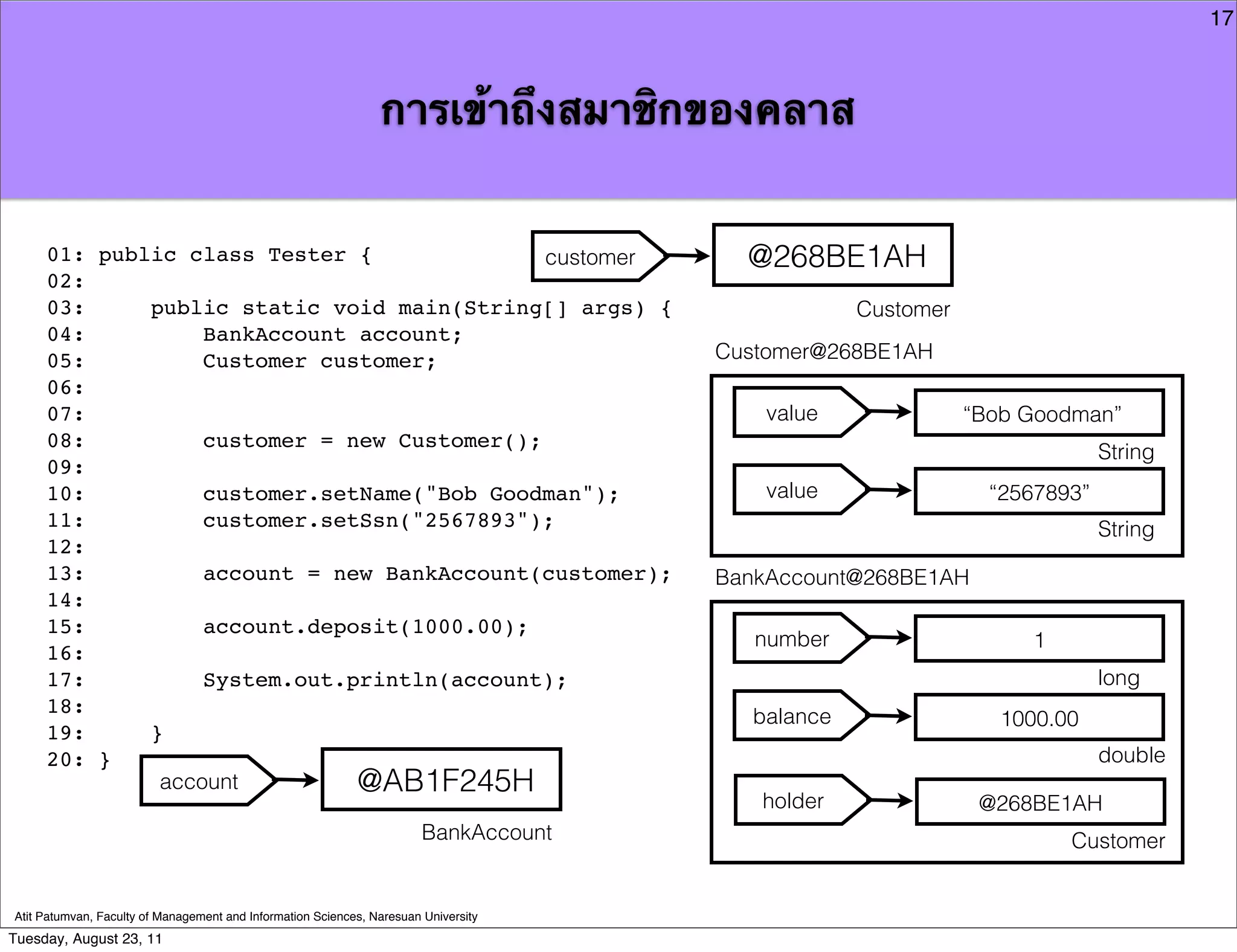 17

การเข้าถึงสมาชิกของคลาส

01: public class Tester {
02:
03:     public static void main(String[] args) {
04:         BankAccount account;
05:         Customer customer;
06:
07:
08:         customer = new Customer();
09:
10:         customer.setName("Bob Goodman");
11:         customer.setSsn("2567893");
12:
13:         account = new BankAccount(customer);
14:
15:         account.deposit(1000.00);
16:
17:         System.out.println(account);
18:
19:     }
20: }

customer

@268BE1AH

Customer

Customer@268BE1AH

value

“Bob Goodman”

String

value

“2567893”

String

BankAccount@268BE1AH

number

1

long

balance

1000.00

double

holder

@268BE1AH

Customer

account

@AB1F245H

BankAccount

Atit Patumvan, Faculty of Management and Information Sciences, Naresuan University

Tuesday, August 23, 11